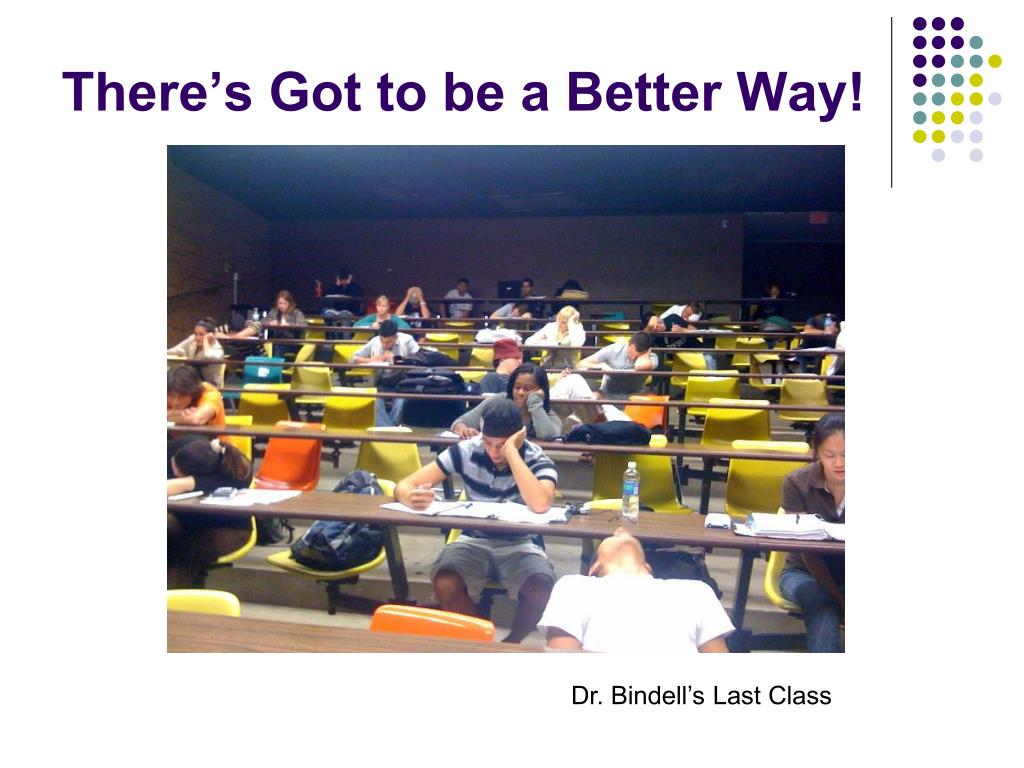 There’s Got to be a Better Way!

Dr. Bindell’s Last Class